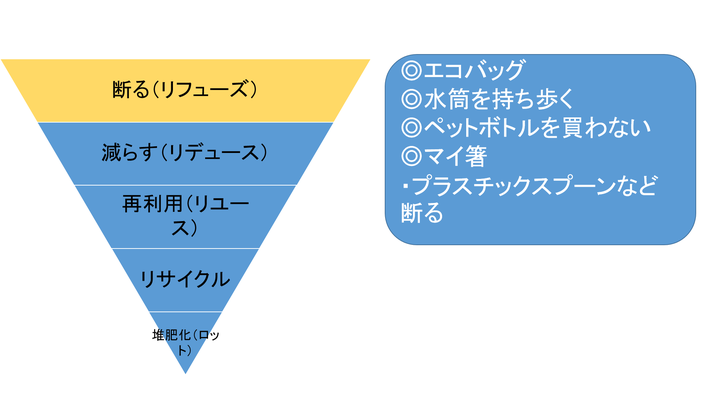 断る（リフューズ）

減らす（リデュース）

再利用（リユース）

リサイクル

堆肥化（ロット）

◎エコバッグ
◎水筒を持ち歩く
◎ペットボトルを買わない
◎マイ箸
・プラスチックスプーンなど断る